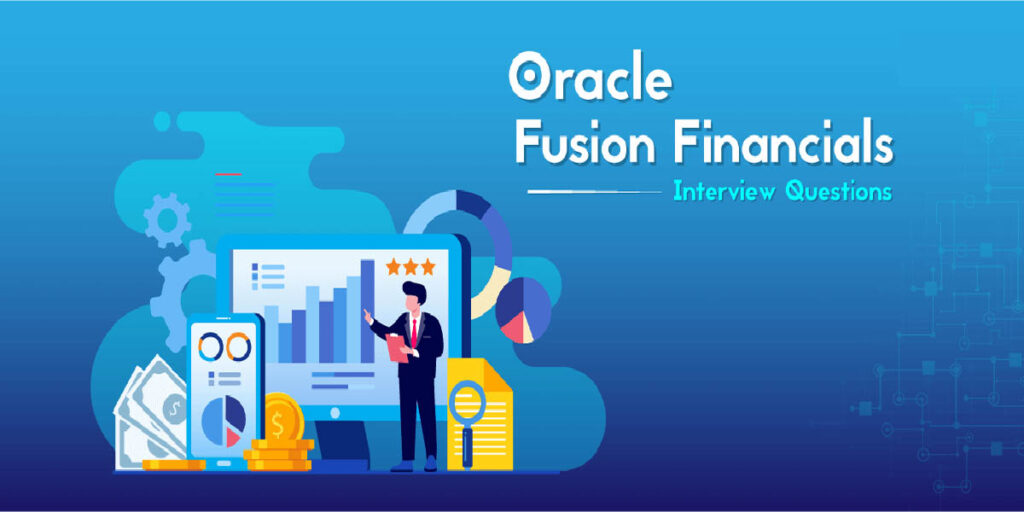 Oracle
Fusion Financials
Interview Questions